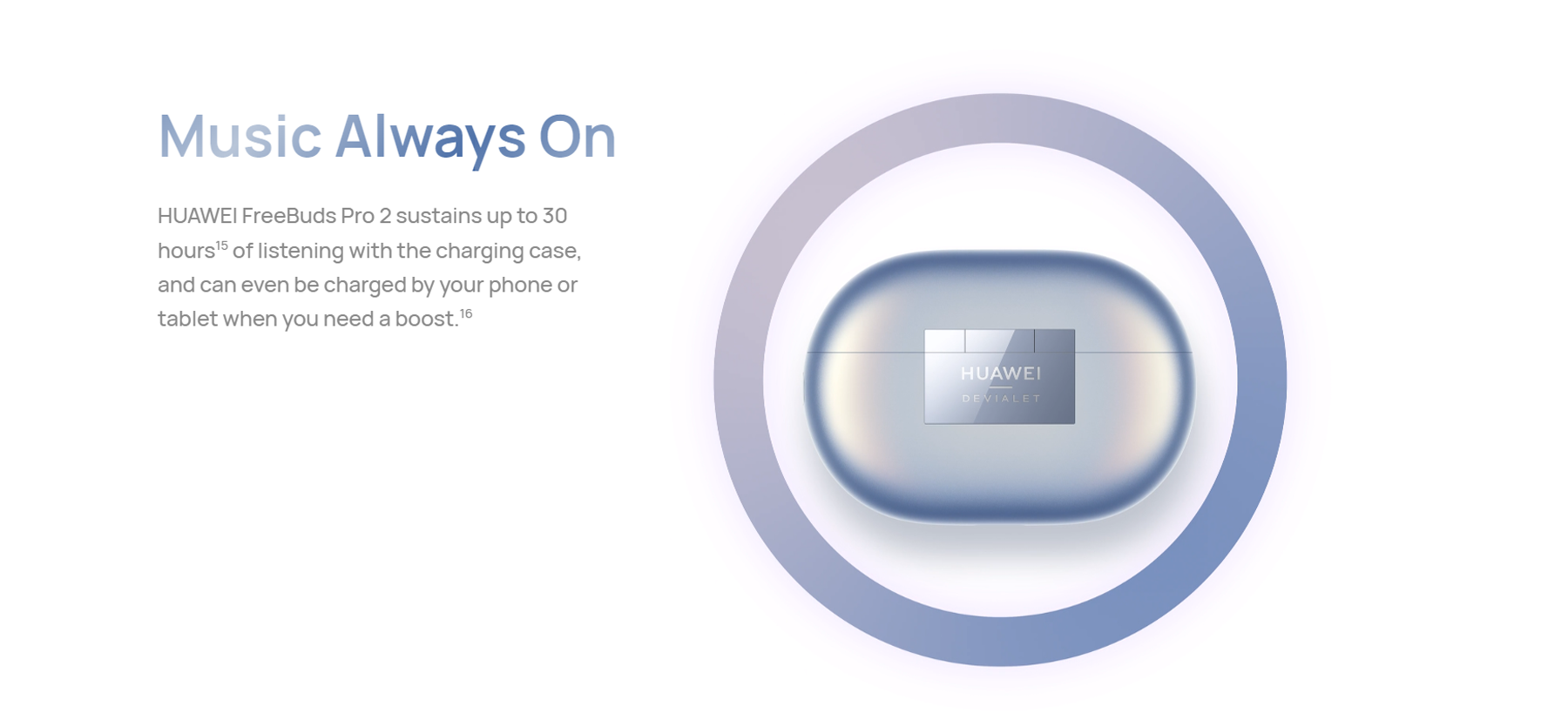 Music Always On

HUAWEI FreeBuds Pro 2 sustains up to 30 hours$^{15}$ of listening with the charging case, and can even be charged by your phone or tablet when you need a boost.$^{16}$

HUAWEI
DEVIALET